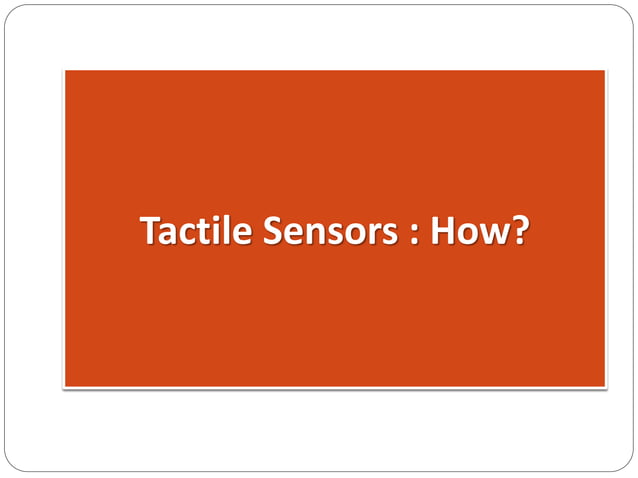 Tactile Sensors : How?